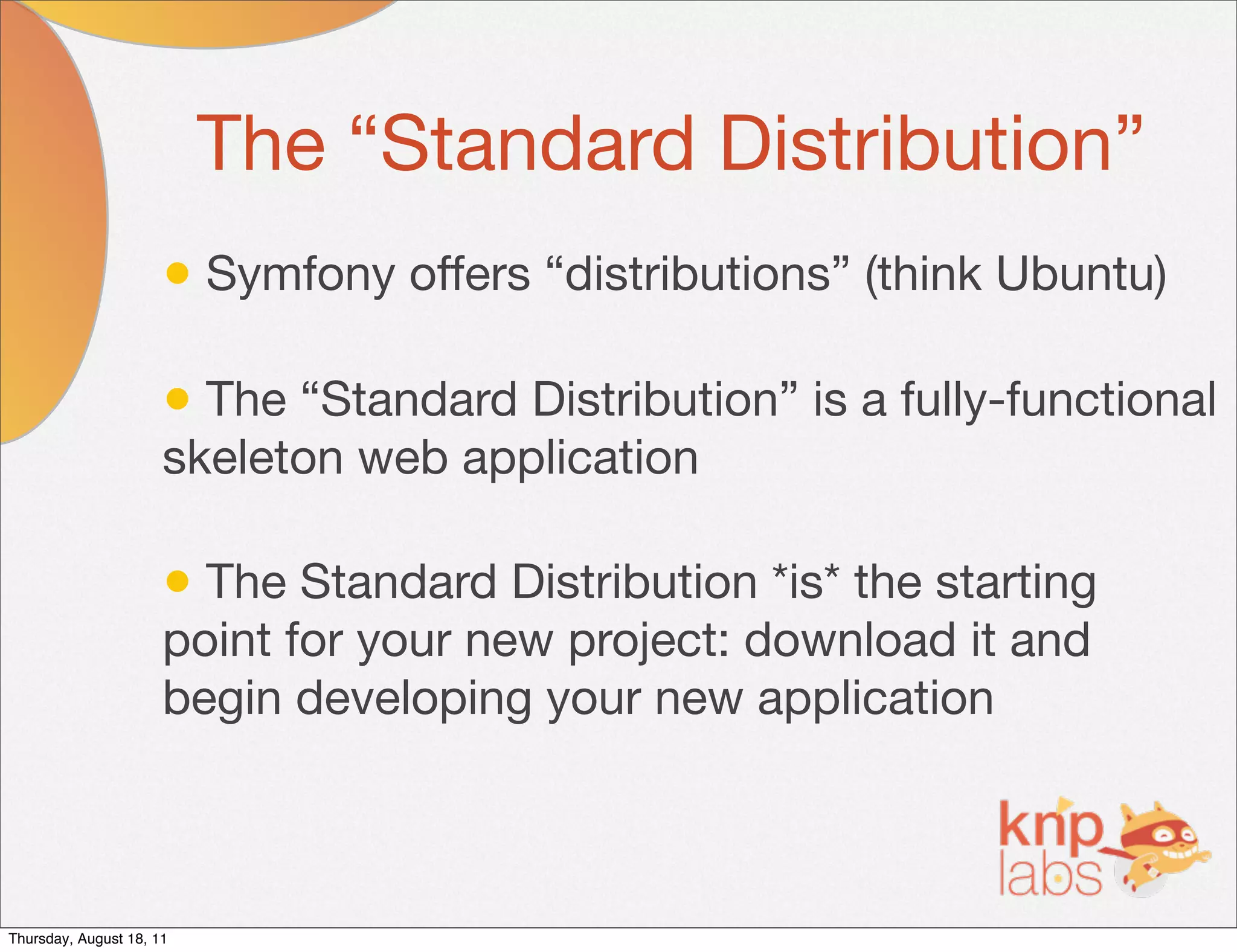 The “Standard Distribution”

• Symfony offers “distributions” (think Ubuntu)

• The “Standard Distribution” is a fully-functional skeleton web application

• The Standard Distribution *is* the starting point for your new project: download it and begin developing your new application

knp labs

Thursday, August 18, 11